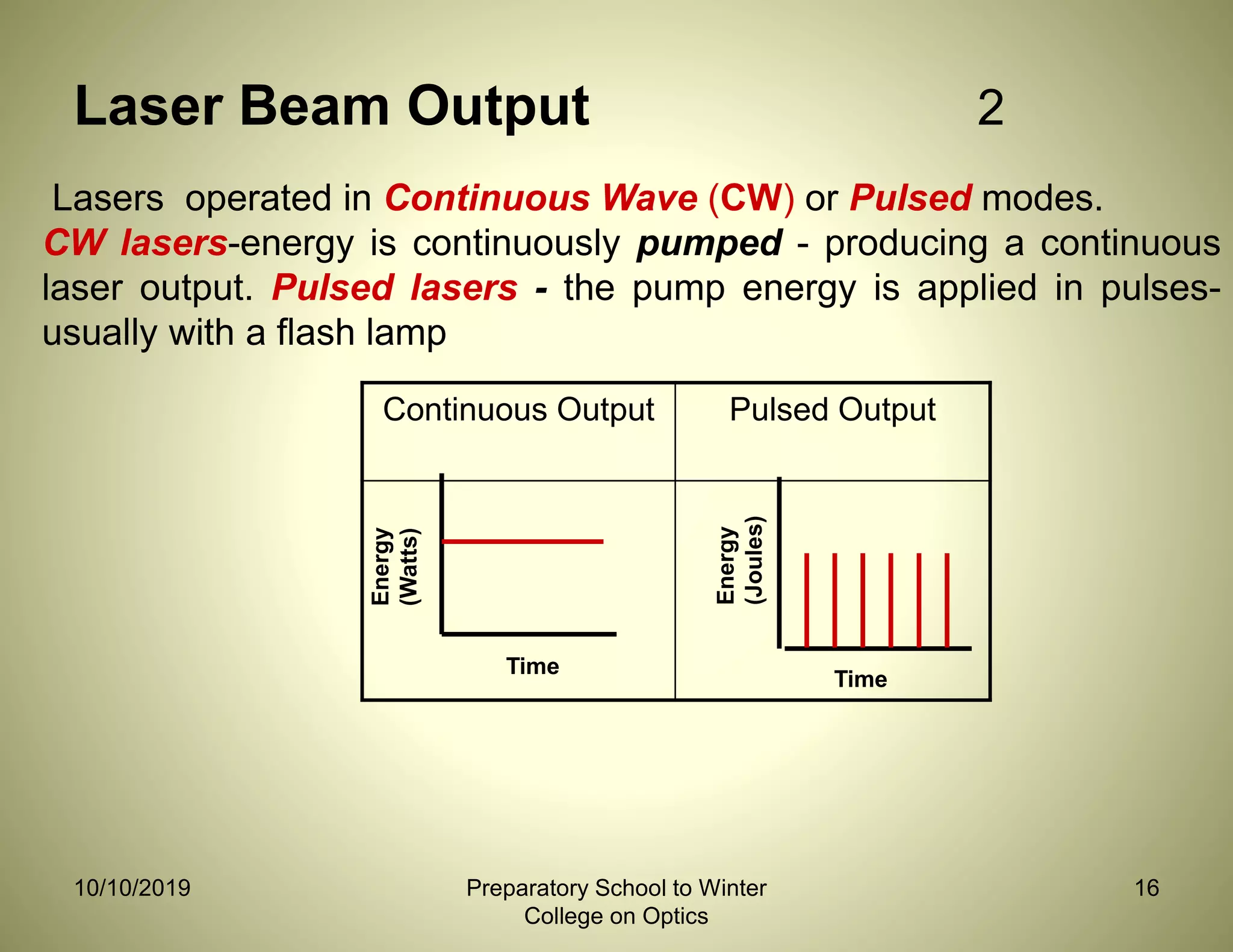 Laser Beam Output 2

Lasers operated in Continuous Wave (CW) or Pulsed modes.
CW lasers-energy is continuously pumped - producing a continuous laser output. Pulsed lasers - the pump energy is applied in pulses- usually with a flash lamp

| Continuous Output | Pulsed Output |
|---|---|
| Energy (Watts) Time | Energy (Joules) Time |

10/10/2019

Preparatory School to Winter College on Optics

16